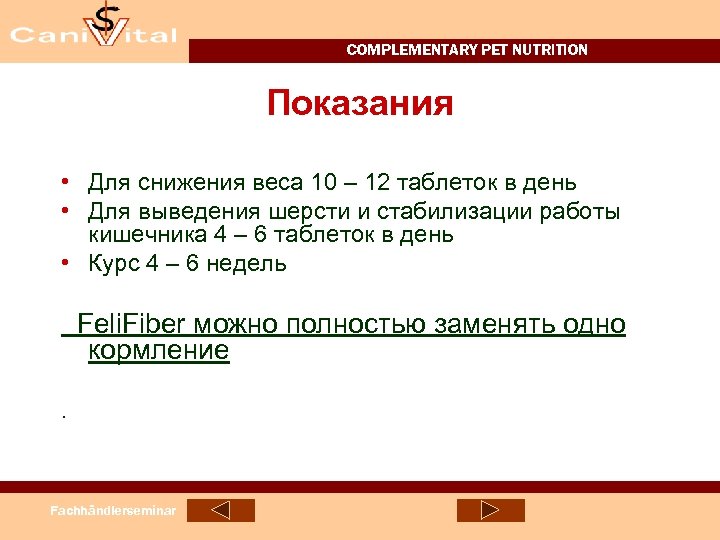 CaniVital

COMPLEMENTARY PET NUTRITION

Показания

• Для снижения веса 10 – 12 таблеток в день
• Для выведения шерсти и стабилизации работы кишечника 4 – 6 таблеток в день
• Курс 4 – 6 недель

FeliFiber можно полностью заменять одно кормление

.

Fachhändlerseminar